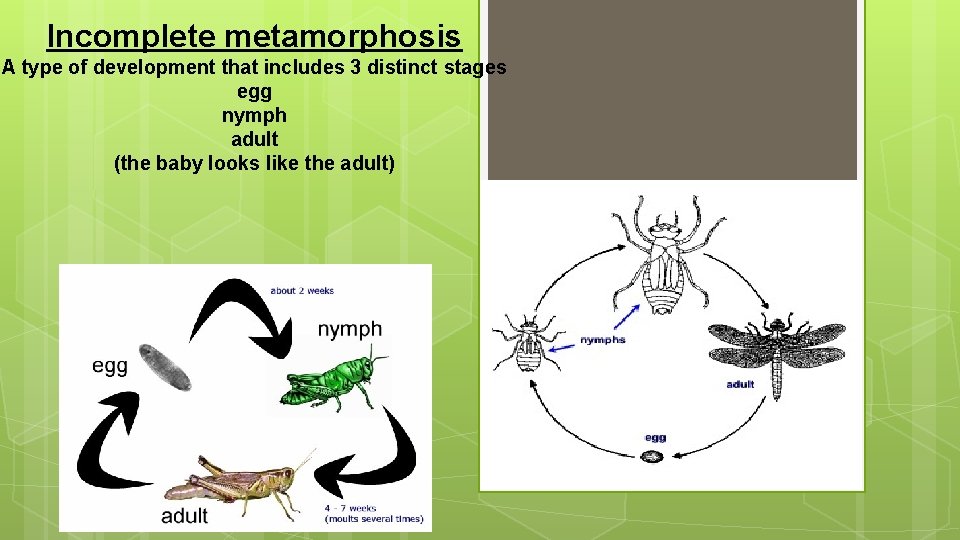 Incomplete metamorphosis
A type of development that includes 3 distinct stages
egg
nymph
adult
(the baby looks like the adult)

about 2 weeks
nymph
egg
adult
4 - 7 weeks
(moults several times)

nymphs
adult
egg